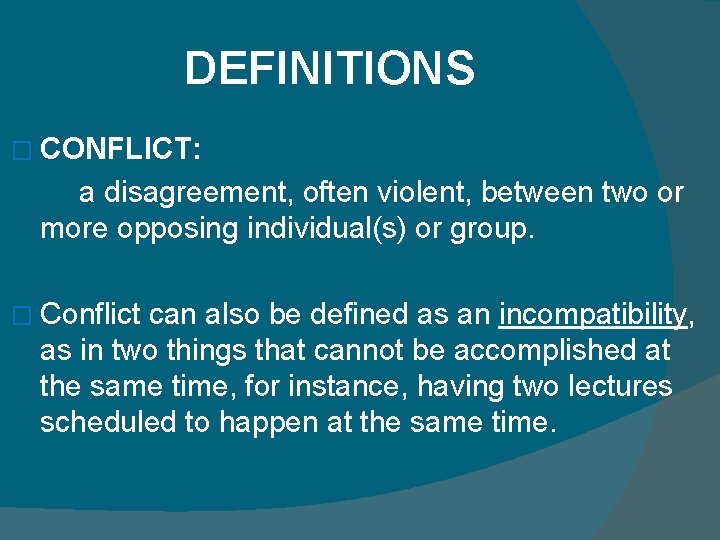 DEFINITIONS

□ CONFLICT:

a disagreement, often violent, between two or more opposing individual(s) or group.

□ Conflict can also be defined as an incompatibility, as in two things that cannot be accomplished at the same time, for instance, having two lectures scheduled to happen at the same time.